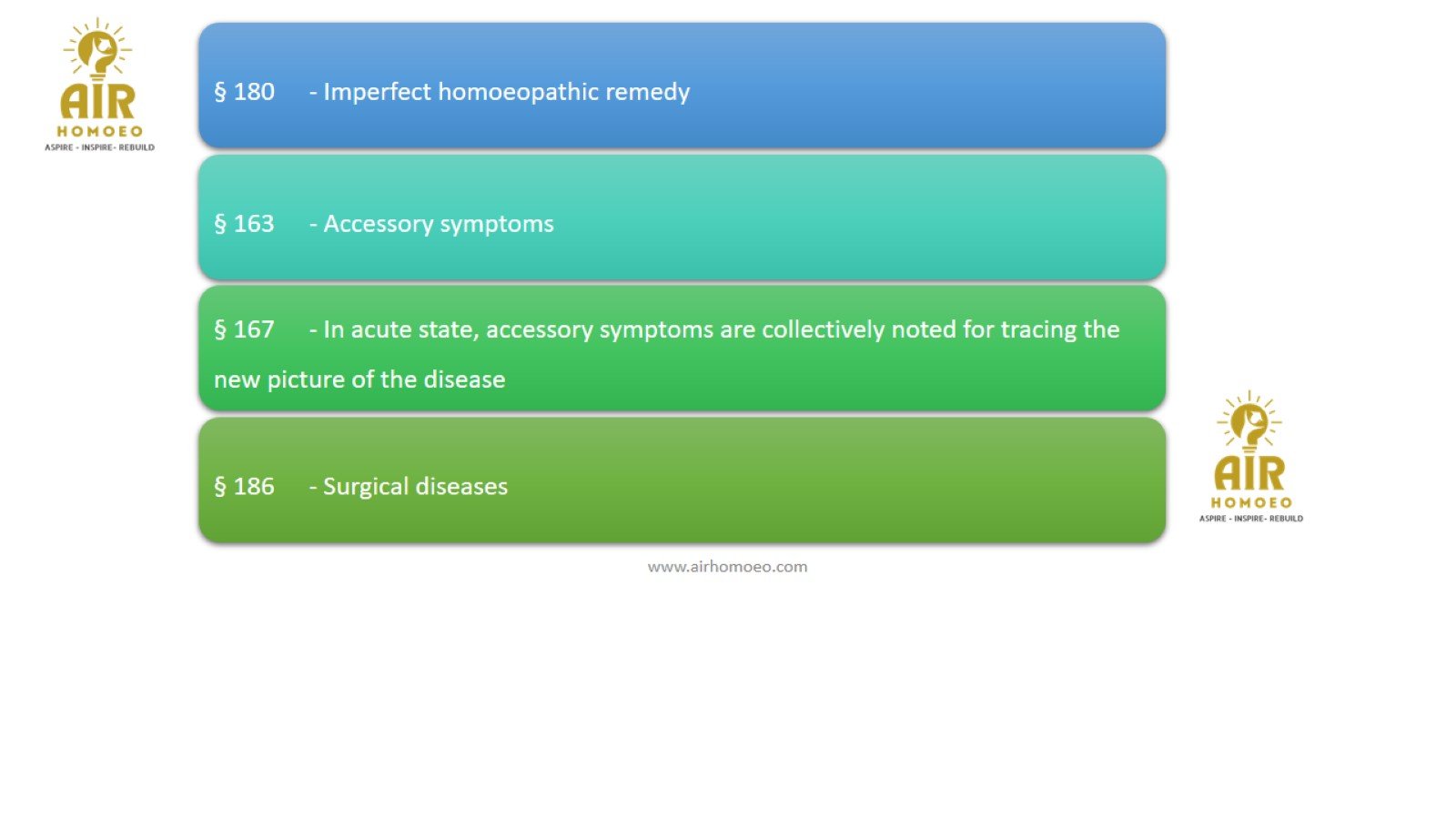 AIR
HOMOEO
ASPIRE - INSPIRE- REBUILD

§ 180 - Imperfect homoeopathic remedy

§ 163 - Accessory symptoms

§ 167 - In acute state, accessory symptoms are collectively noted for tracing the new picture of the disease

§ 186 - Surgical diseases

AIR
HOMOEO
ASPIRE - INSPIRE- REBUILD

www.airhomoeo.com